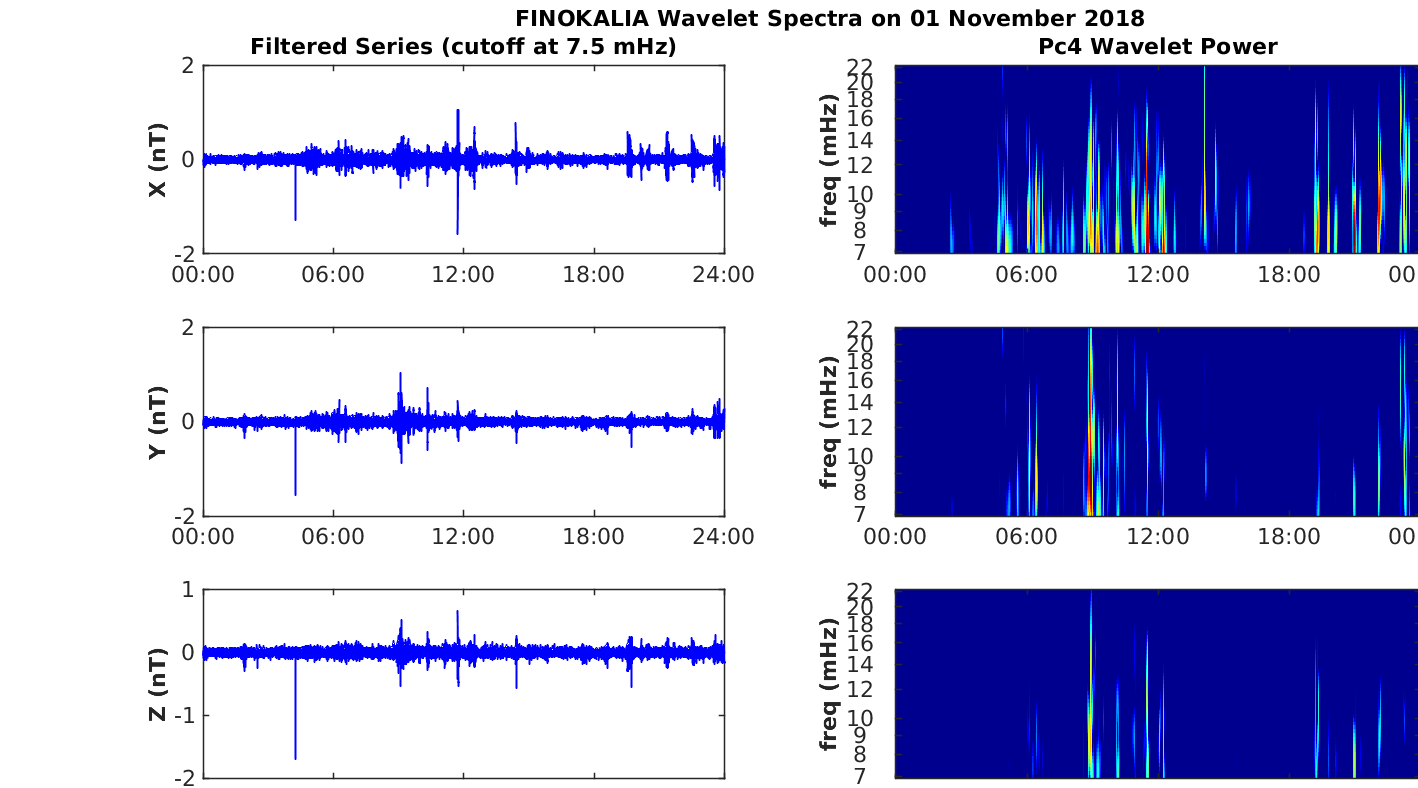 FINOKALIA Wavelet Spectra on 01 November 2018

Filtered Series (cutoff at 7.5 mHz)

X (nT)
2
0
-2
00:00 06:00 12:00 18:00 24:00

Y (nT)
2
0
-2
00:00 06:00 12:00 18:00 24:00

Z (nT)
1
0
-1
-2

Pc4 Wavelet Power

freq (mHz)
22
20
18
16
14
12
10
9
8
7
00:00 06:00 12:00 18:00 00

freq (mHz)
22
20
18
16
14
12
10
9
8
7
00:00 06:00 12:00 18:00 00

freq (mHz)
22
20
18
16
14
12
10
9
8
7